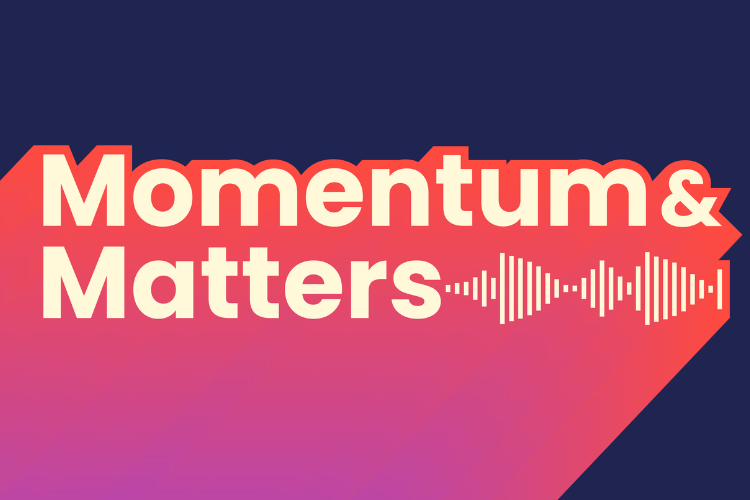 Momentum &
Matters